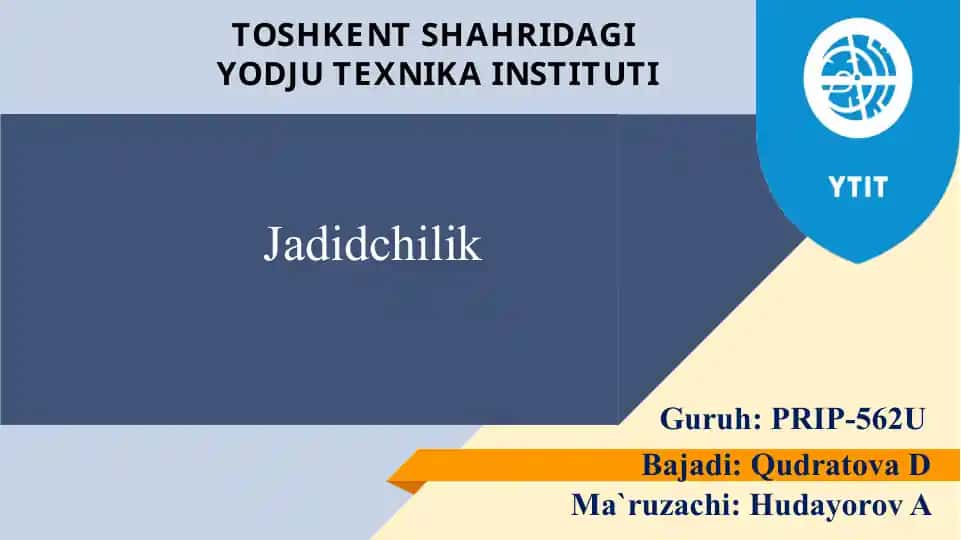 TOSHKENT SHAHRIDAGI YODJU TEXNIKA INSTITUTI

YTIT

Jadidchilik

Guruh: PRIP-562U

Bajadi: Qudratova D

Ma`ruzachi: Hudayorov A